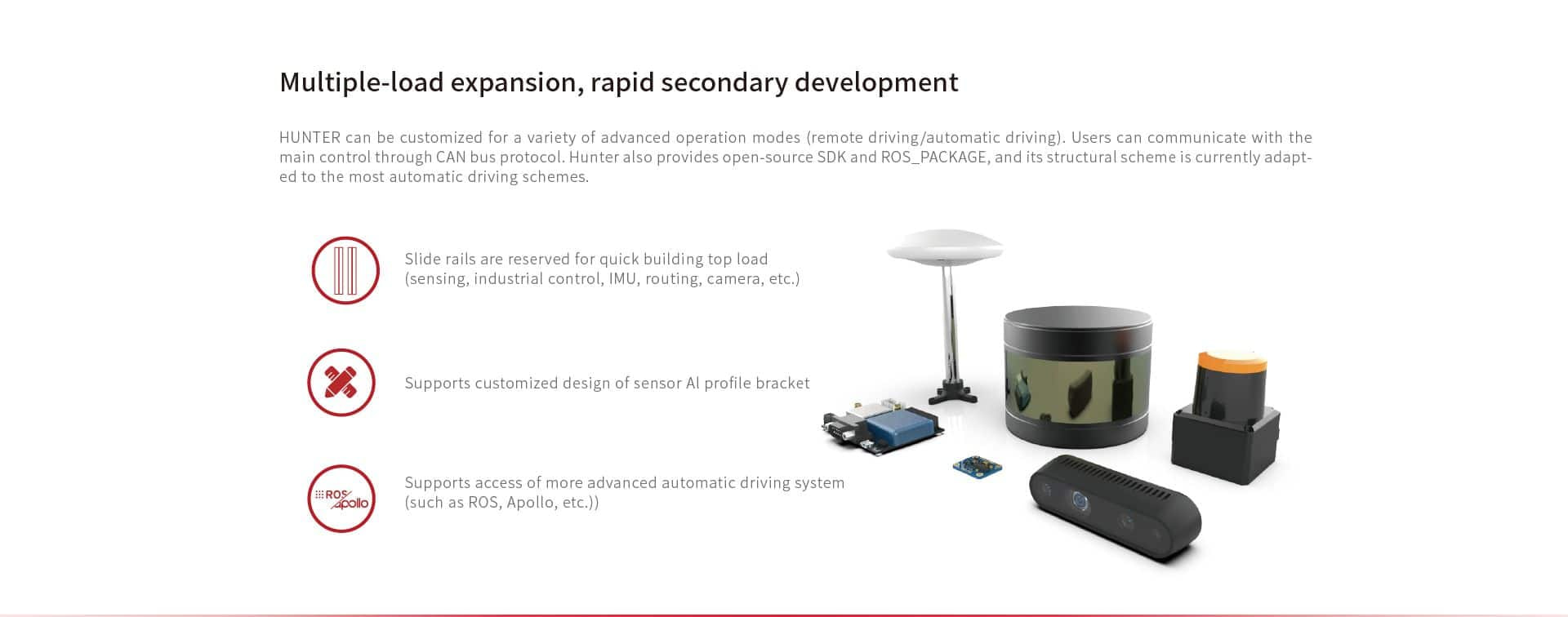 Multiple-load expansion, rapid secondary development

HUNTER can be customized for a variety of advanced operation modes (remote driving/automatic driving). Users can communicate with the main control through CAN bus protocol. Hunter also provides open-source SDK and ROS_PACKAGE, and its structural scheme is currently adapted to the most automatic driving schemes.

Slide rails are reserved for quick building top load (sensing, industrial control, IMU, routing, camera, etc.)

Supports customized design of sensor Al profile bracket

ROS Apollo

Supports access of more advanced automatic driving system (such as ROS, Apollo, etc.))